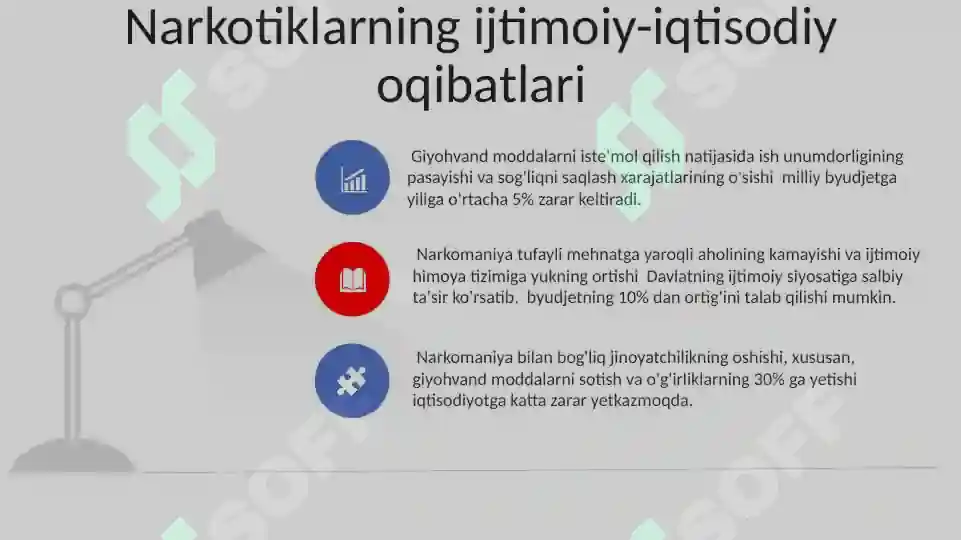 Narkotiklarning ijtimoiy-iqtisodiy oqibatlari

Giyohvand moddalarni iste'mol qilish natijasida ish unumdorligining pasayishi va sog'liqni saqlash xarajatlarining o'sishi milliy byudjetga yiliga o'rtacha 5% zarar keltiradi.

Narkomaniya tufayli mehnatga yaroqli aholining kamayishi va ijtimoiy himoya tizimiga yukning ortishi Davlatning ijtimoiy siyosatiga salbiy ta'sir ko'rsatib. byudjetning 10% dan ortig'ini talab qilishi mumkin.

Narkomaniya bilan bog'liq jinoyatchilikning oshishi, xususan, giyohvand moddalarni sotish va o'g'irliklarning 30% ga yetishi iqtisodiyotga katta zarar yetkazmoqda.

SOFF SOFF SOFF SOFF